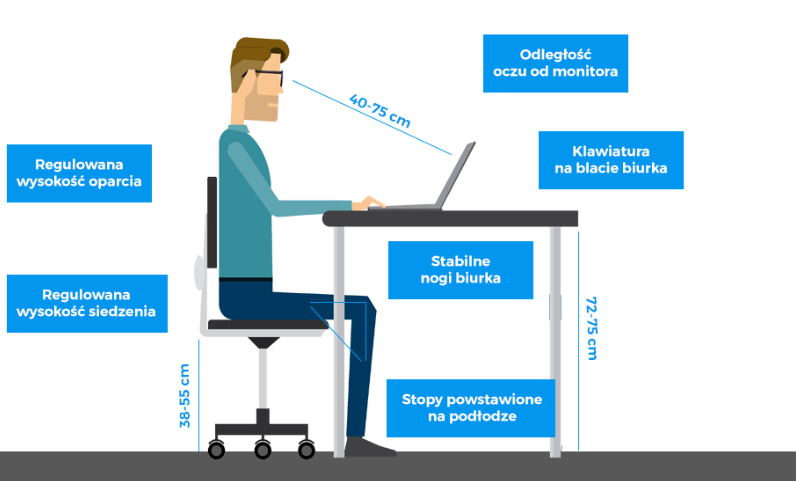 Odległość oczu od monitora

40-75 cm

Klawiatura na blacie biurka

Regulowana wysokość oparcia

Stabilne nogi biurka

Regulowana wysokość siedzenia

72-75 cm

38-55 cm

Stopy powstawione na podłodze